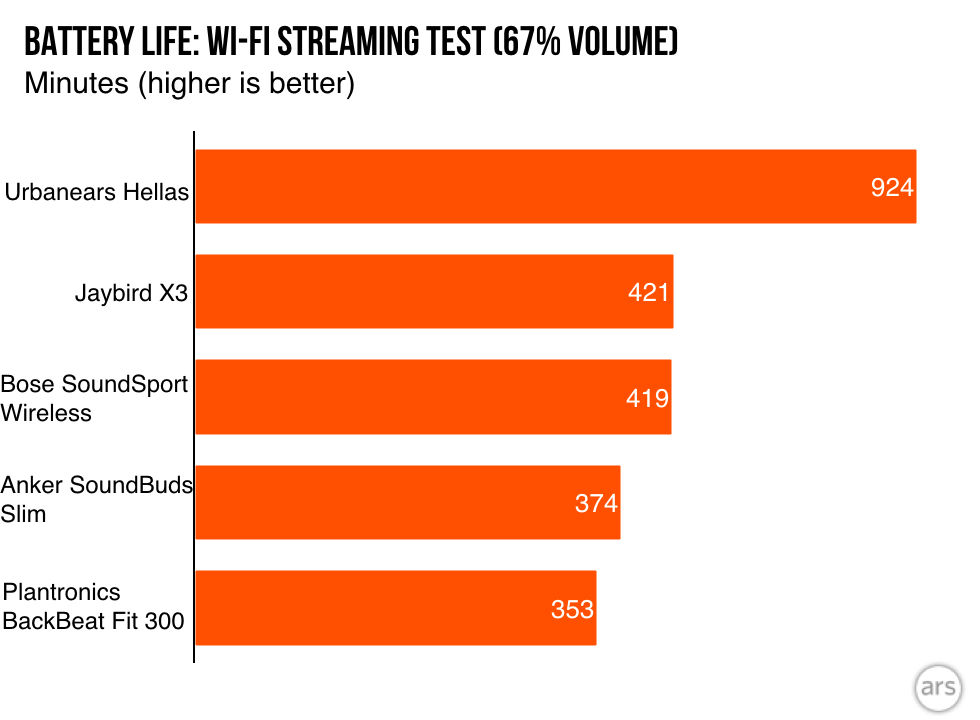 BATTERY LIFE: WI-FI STREAMING TEST (67% VOLUME)
Minutes (higher is better)

Urbanears Hellas
924

Jaybird X3
421

Bose SoundSport Wireless
419

Anker SoundBuds Slim
374

Plantronics BackBeat Fit 300
353

ars